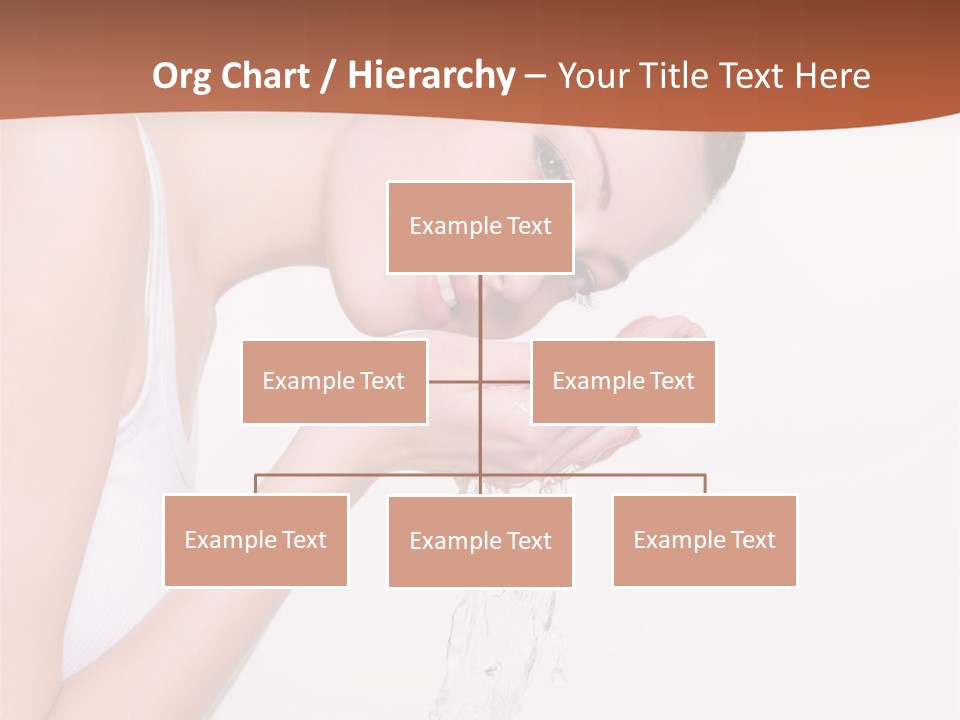 Org Chart / Hierarchy – Your Title Text Here

Example Text

Example Text

Example Text

Example Text

Example Text

Example Text